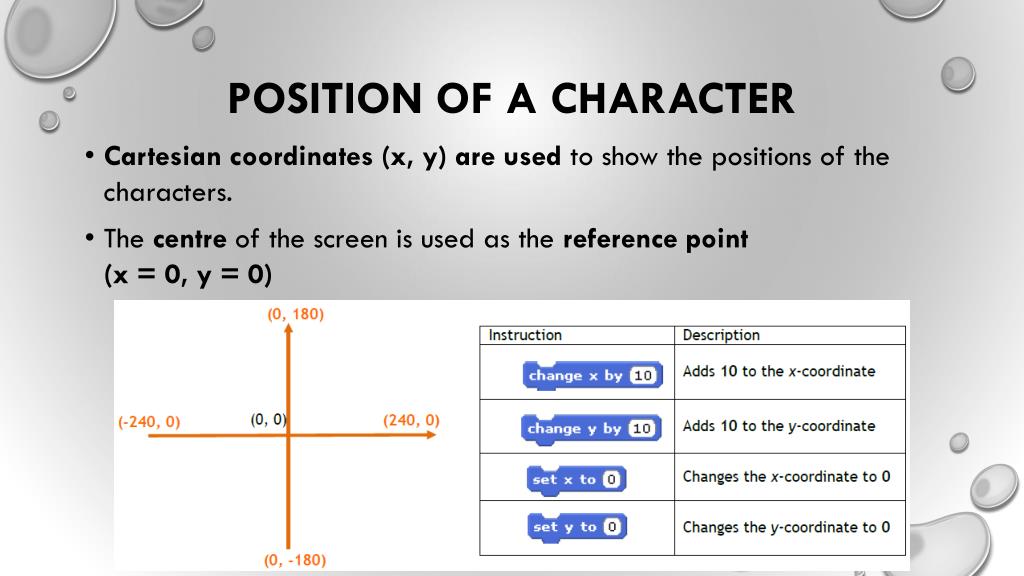 POSITION OF A CHARACTER

• Cartesian coordinates (x, y) are used to show the positions of the characters.

• The centre of the screen is used as the reference point (x = 0, y = 0)

(0, 180)

(-240, 0)

(0, 0)

(240, 0)

(0, -180)

| Instruction | Description |
|---|---|
| change x by 10 | Adds 10 to the x-coordinate |
| change y by 10 | Adds 10 to the y-coordinate |
| set x to 0 | Changes the x-coordinate to 0 |
| set y to 0 | Changes the y-coordinate to 0 |